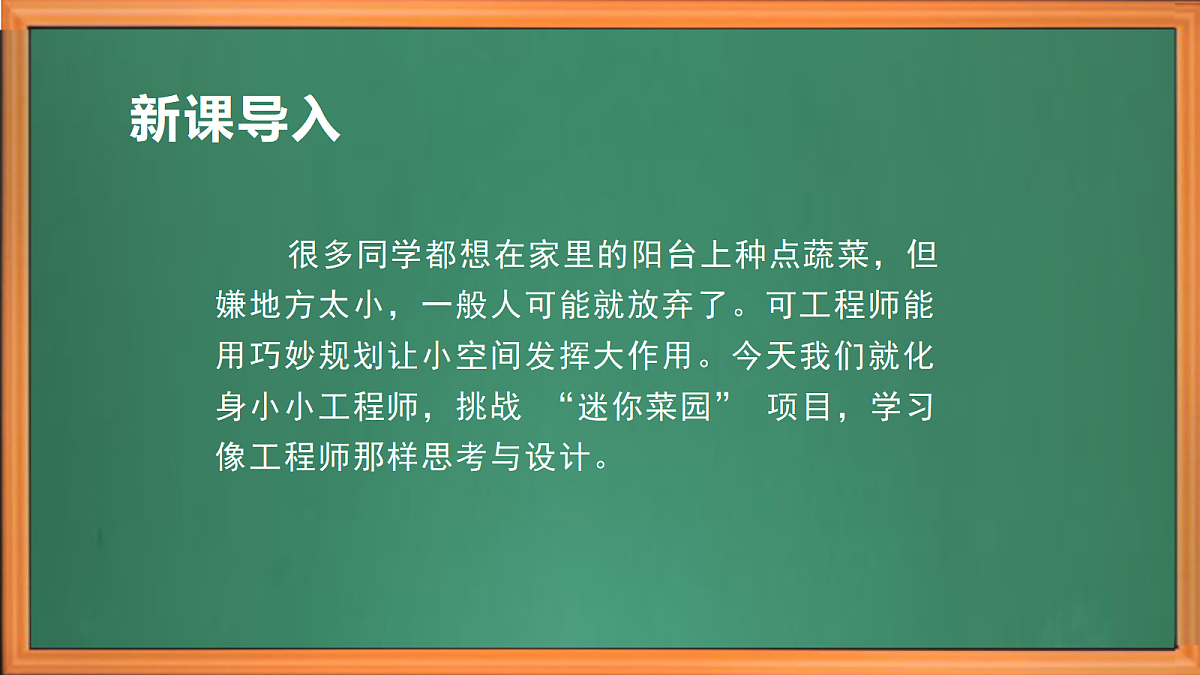 新课导入

很多同学都想在家里的阳台上种点蔬菜，但嫌地方太小，一般人可能就放弃了。可工程师能用巧妙规划让小空间发挥大作用。今天我们就化身小小工程师，挑战 “迷你菜园” 项目，学习像工程师那样思考与设计。